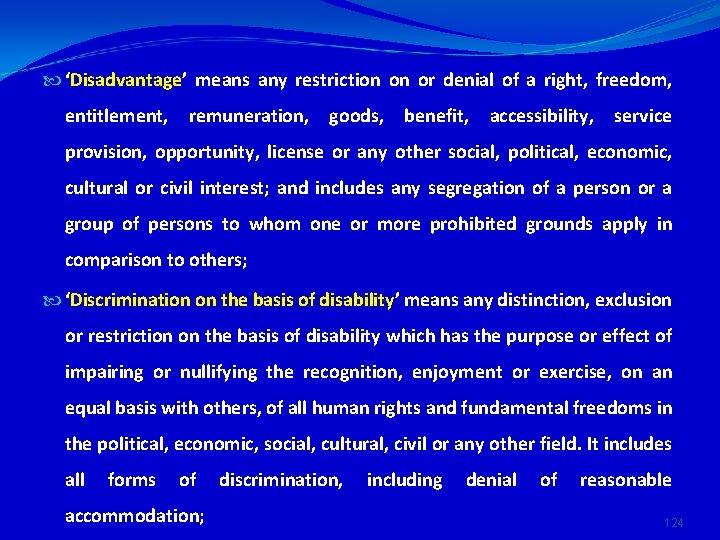 ‘Disadvantage’ means any restriction on or denial of a right, freedom, entitlement, remuneration, goods, benefit, accessibility, service provision, opportunity, license or any other social, political, economic, cultural or civil interest; and includes any segregation of a person or a group of persons to whom one or more prohibited grounds apply in comparison to others;

‘Discrimination on the basis of disability’ means any distinction, exclusion or restriction on the basis of disability which has the purpose or effect of impairing or nullifying the recognition, enjoyment or exercise, on an equal basis with others, of all human rights and fundamental freedoms in the political, economic, social, cultural, civil or any other field. It includes all forms of discrimination, including denial of reasonable accommodation;

124